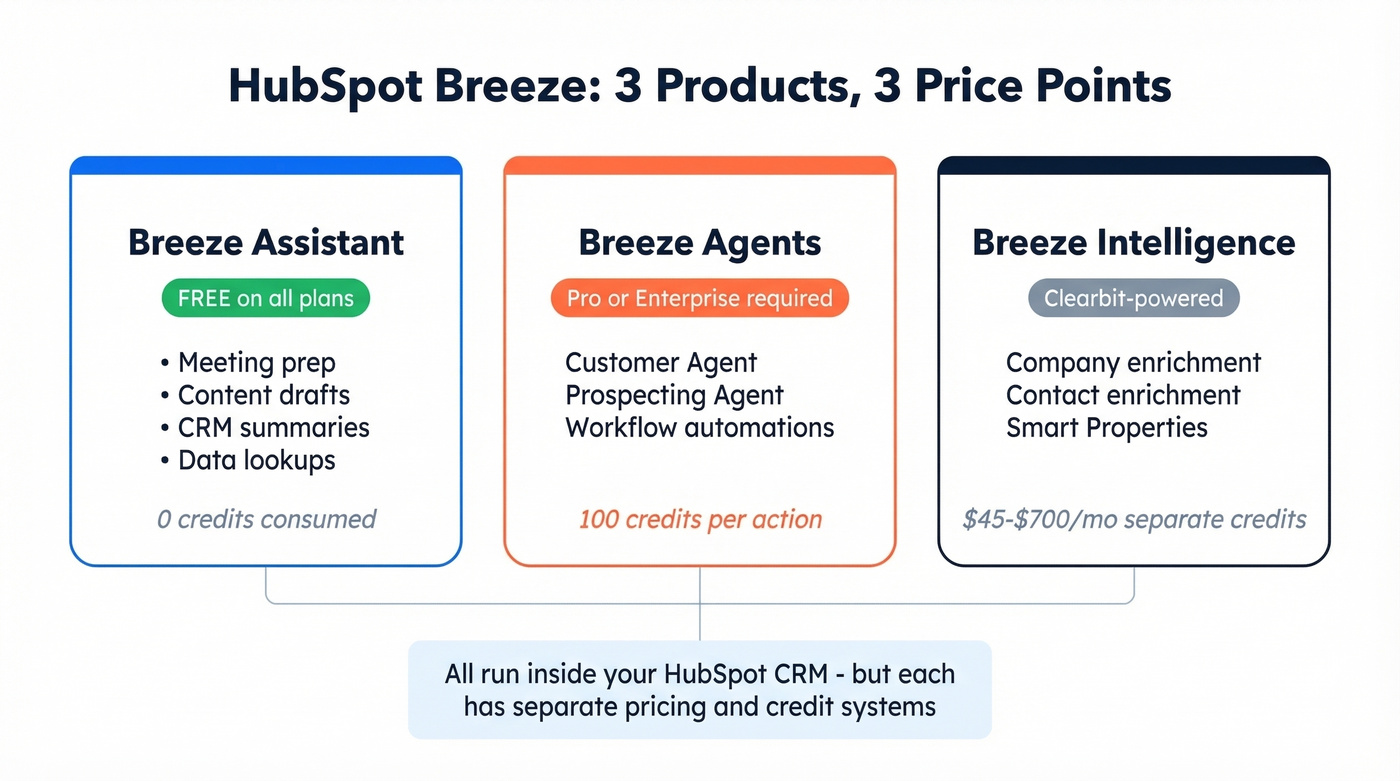 HubSpot Breeze: 3 Products, 3 Price Points

Breeze Assistant

FREE on all plans

• Meeting prep
• Content drafts
• CRM summaries
• Data lookups

0 credits consumed

Breeze Agents

Pro or Enterprise required

Customer Agent
Prospecting Agent
Workflow automations

100 credits per action

Breeze Intelligence

Clearbit-powered

Company enrichment
Contact enrichment
Smart Properties

$45-$700/mo separate credits

All run inside your HubSpot CRM - but each has separate pricing and credit systems